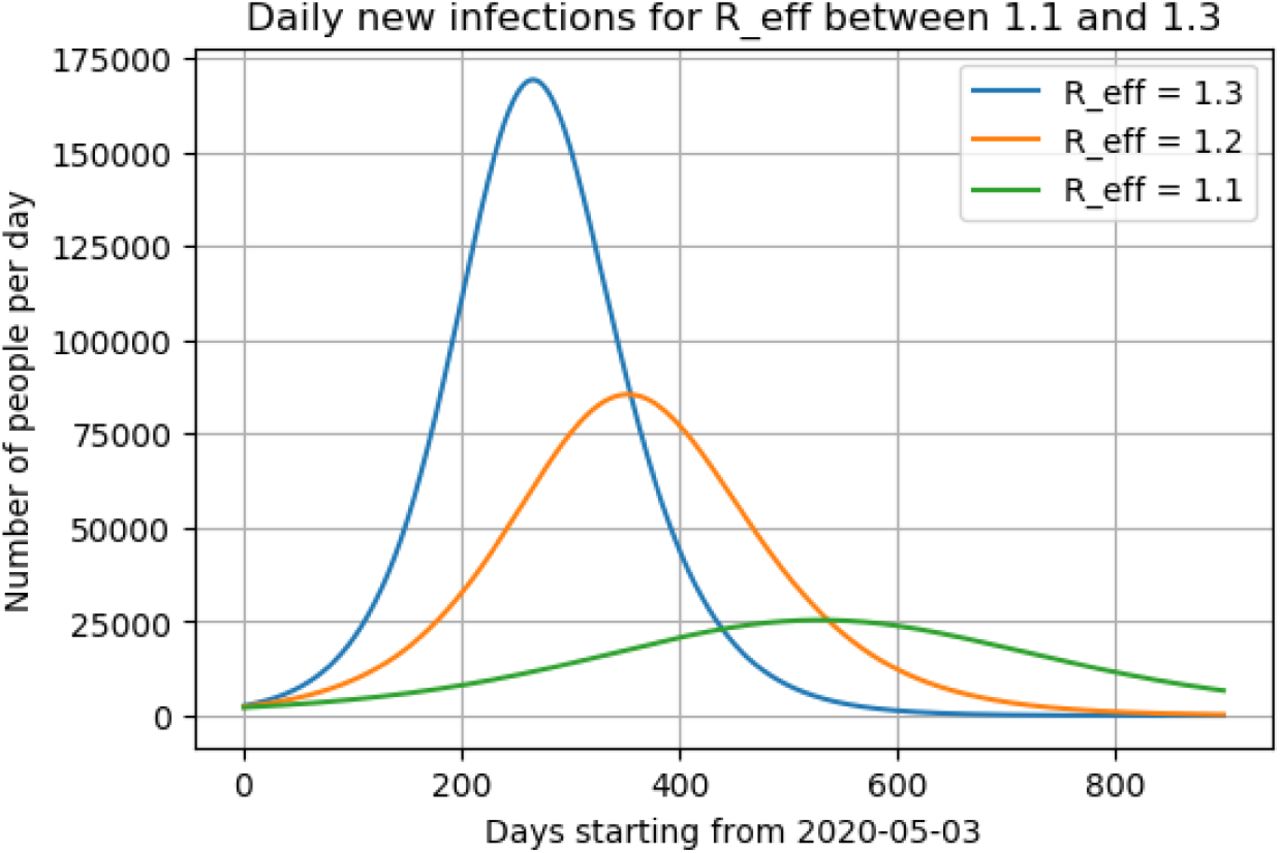 Daily new infections for R_eff between 1.1 and 1.3

R_eff = 1.3
R_eff = 1.2
R_eff = 1.1

Number of people per day

175000
150000
125000
100000
75000
50000
25000
0

0
200
400
600
800

Days starting from 2020-05-03